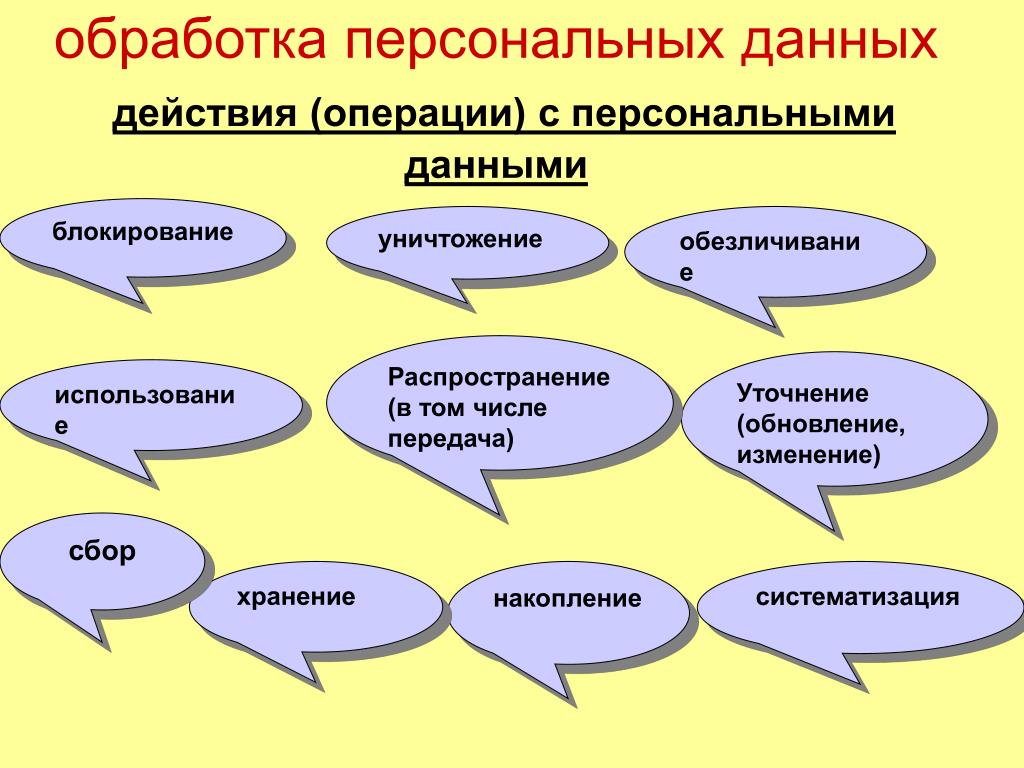 обработка персональных данных

действия (операции) с персональными данными

блокирование

уничтожение

обезличивание

использование

Распространение (в том числе передача)

Уточнение (обновление, изменение)

сбор

хранение

накопление

систематизация